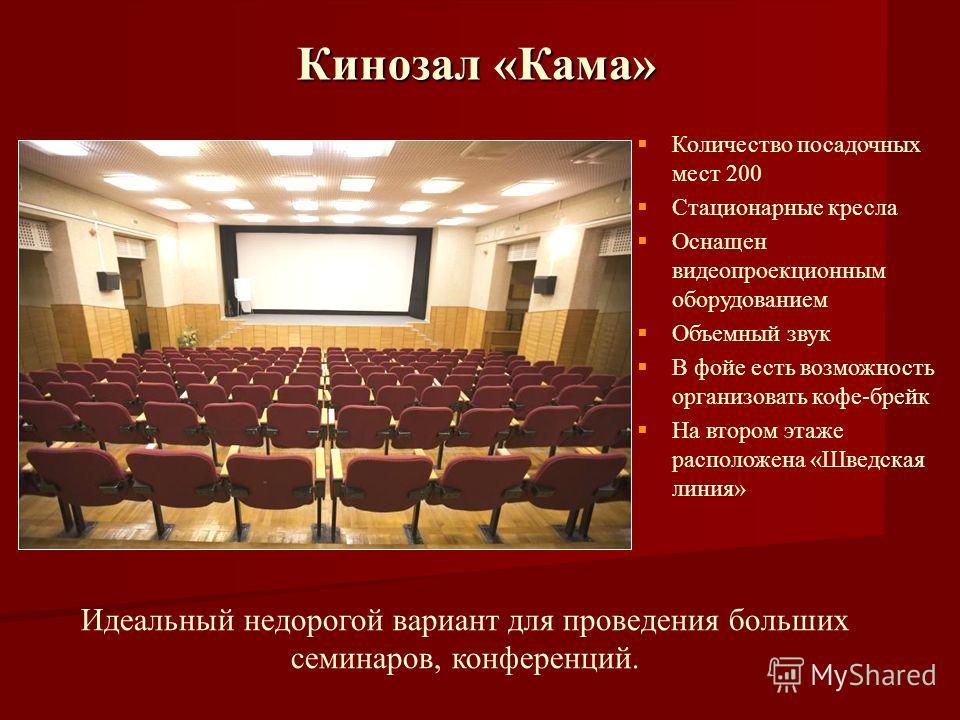 Кинозал «Кама»

- Количество посадочных мест 200
- Стационарные кресла
- Оснащен видеопроекционным оборудованием
- Объемный звук
- В фойе есть возможность организовать кофе-брейк
- На втором этаже расположена «Шведская линия»

Идеальный недорогой вариант для проведения больших семинаров, конференций.

MyShared